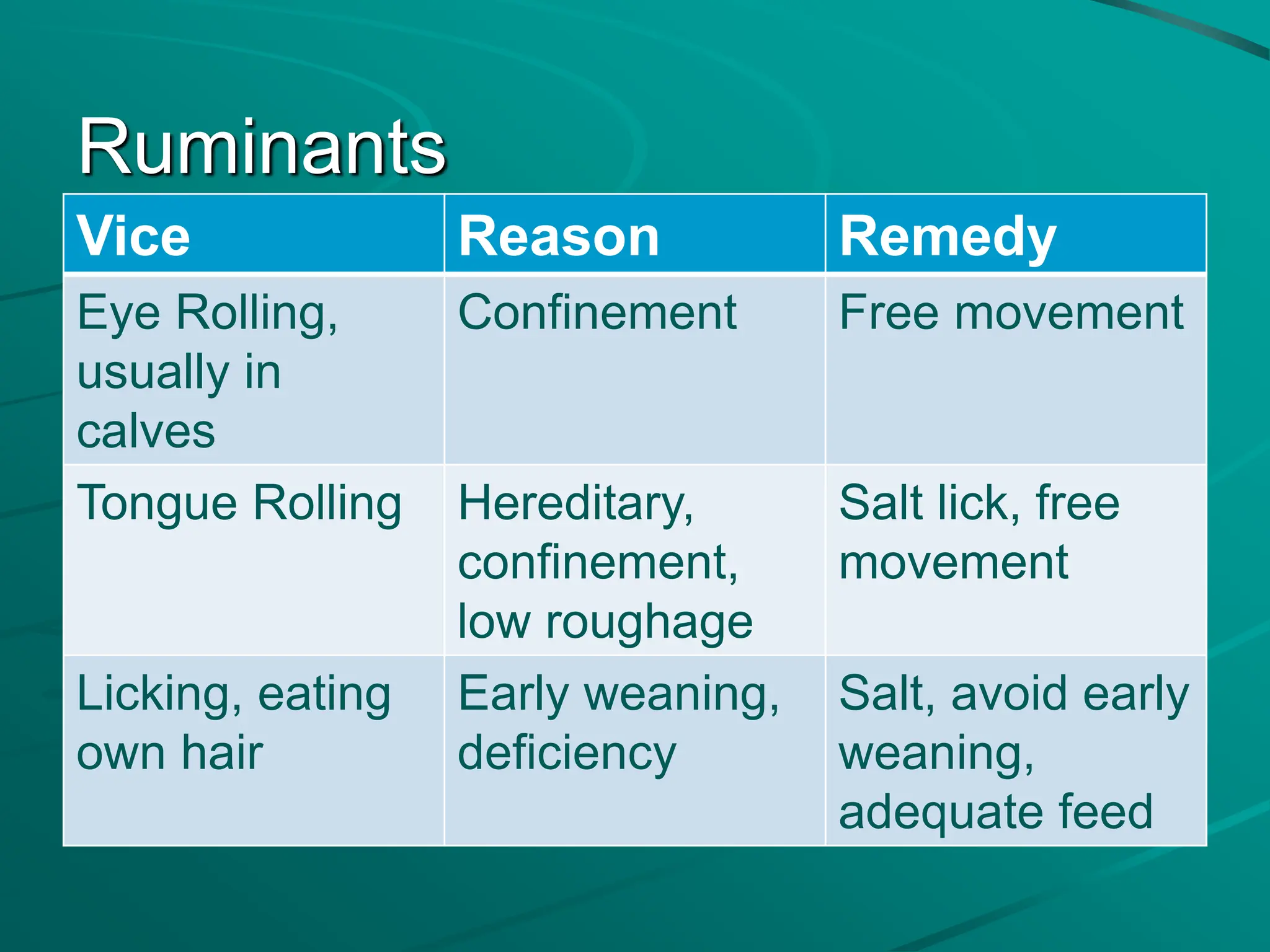 Ruminants

| Vice | Reason | Remedy |
|---|---|---|
| Eye Rolling, usually in calves | Confinement | Free movement |
| Tongue Rolling | Hereditary, confinement, low roughage | Salt lick, free movement |
| Licking, eating own hair | Early weaning, deficiency | Salt, avoid early weaning, adequate feed |